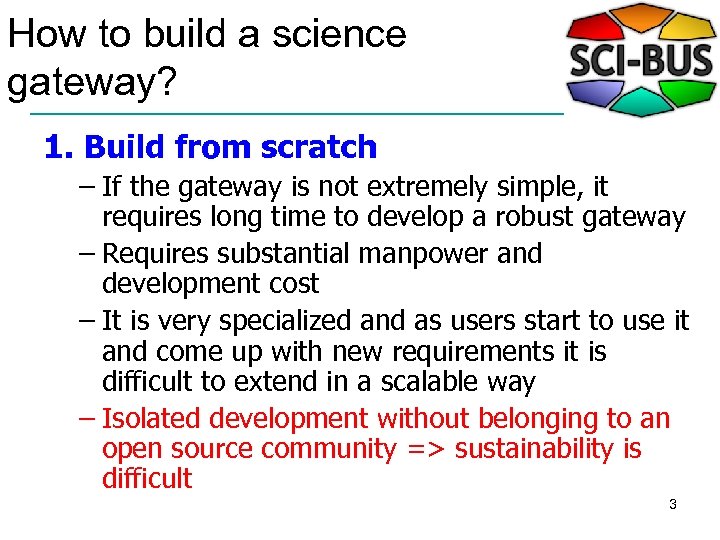 How to build a science gateway?

SCI-BUS

1. Build from scratch

– If the gateway is not extremely simple, it requires long time to develop a robust gateway

– Requires substantial manpower and development cost

– It is very specialized and as users start to use it and come up with new requirements it is difficult to extend in a scalable way

– Isolated development without belonging to an open source community => sustainability is difficult

3